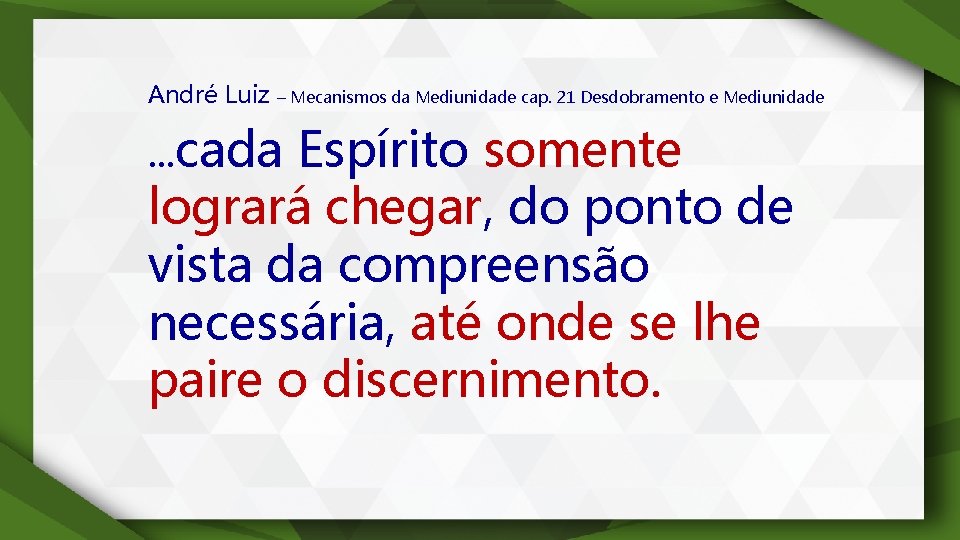 André Luiz – Mecanismos da Mediunidade cap. 21 Desdobramento e Mediunidade

...cada Espírito somente logrará chegar, do ponto de vista da compreensão necessária, até onde se lhe paire o discernimento.